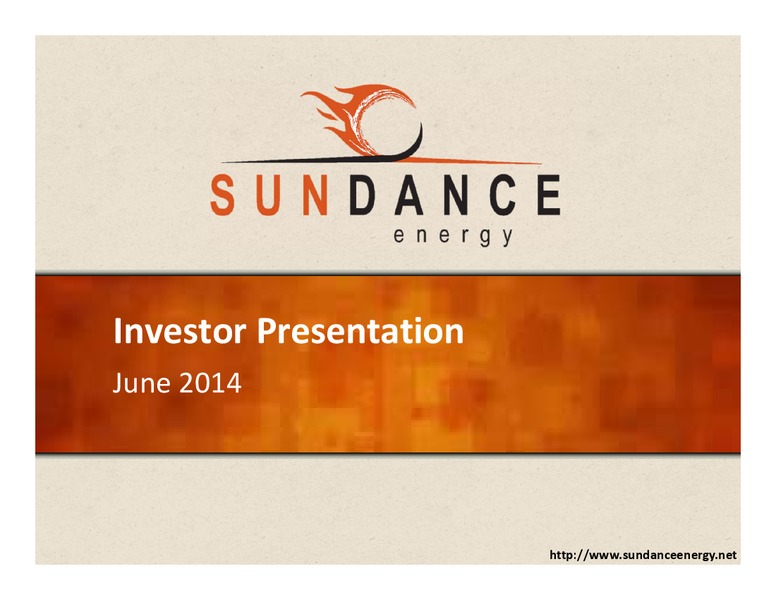 SUNDANCE
energy

Investor Presentation
June 2014

http://www.sundanceenergy.net